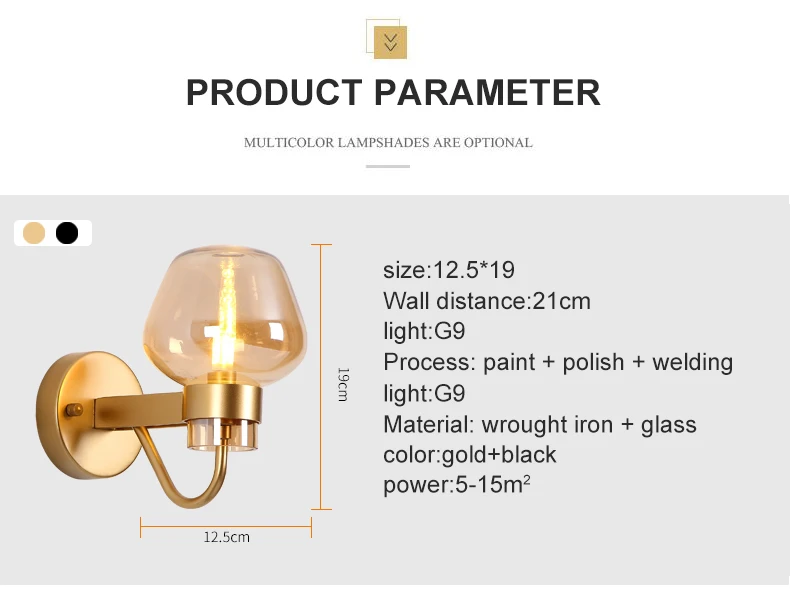 PRODUCT PARAMETER

MULTICOLOR LAMPSHADES ARE OPTIONAL

19cm

12.5cm

size:12.5*19
Wall distance:21cm
light:G9
Process: paint + polish + welding
light:G9
Material: wrought iron + glass
color:gold+black
power:5-15m$^2$